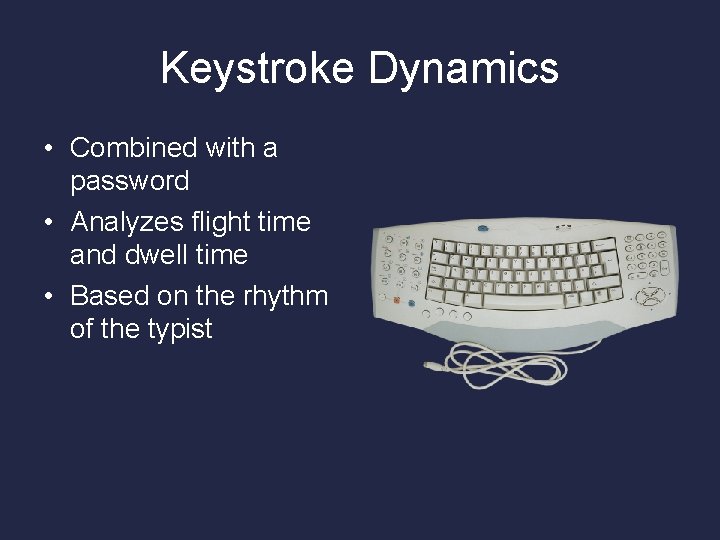 Keystroke Dynamics

• Combined with a password
• Analyzes flight time and dwell time
• Based on the rhythm of the typist